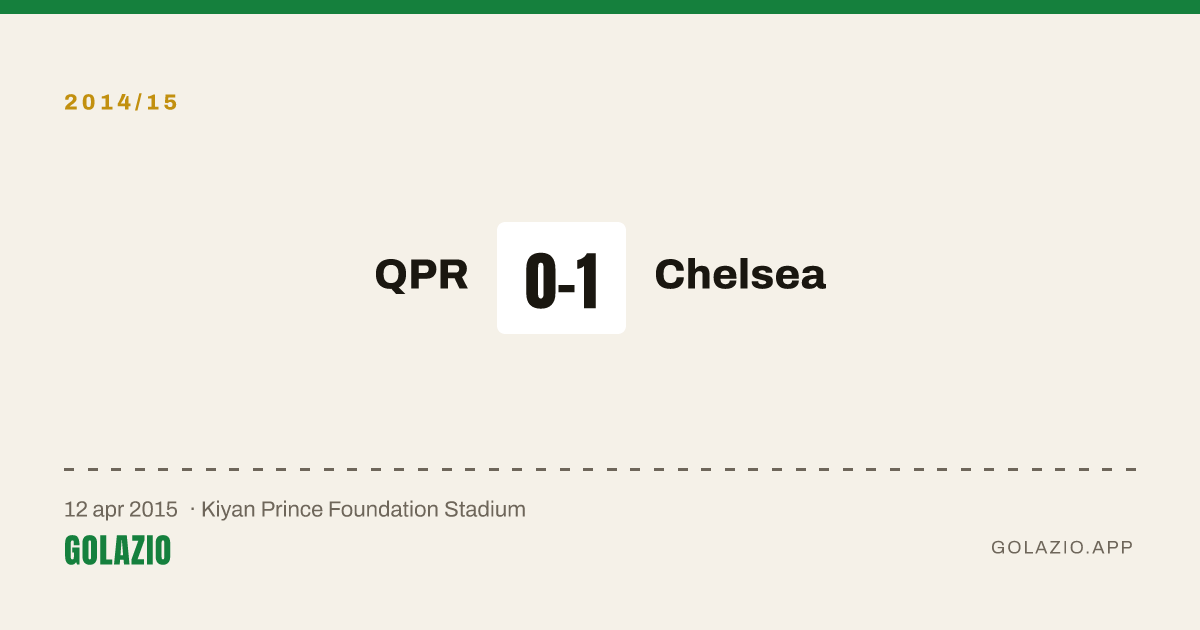 2014/15

QPR 0-1 Chelsea

12 apr 2015 · Kiyan Prince Foundation Stadium

GOLAZIO

GOLAZIO.APP